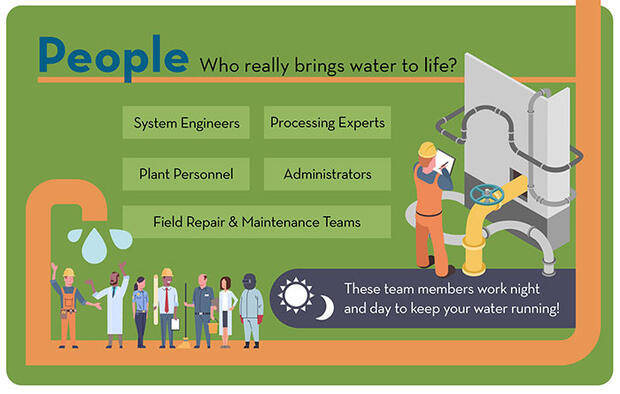 People Who really brings water to life?

System Engineers

Processing Experts

Plant Personnel

Administrators

Field Repair & Maintenance Teams

These team members work night and day to keep your water running!